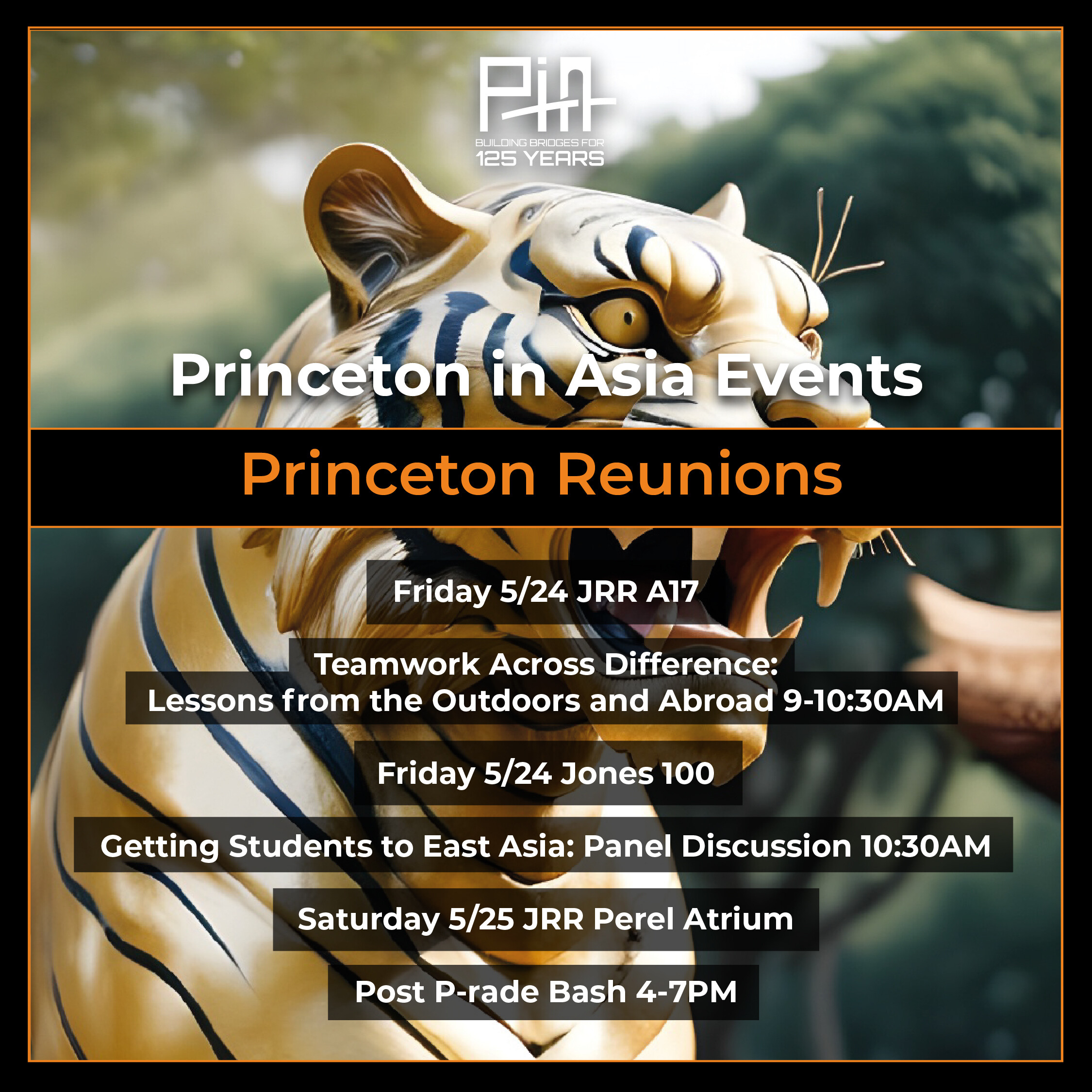 PiA
BUILDING BRIDGES FOR
125 YEARS

Princeton in Asia Events

Princeton Reunions

Friday 5/24 JRR A17

Teamwork Across Difference: Lessons from the Outdoors and Abroad 9-10:30AM

Friday 5/24 Jones 100

Getting Students to East Asia: Panel Discussion 10:30AM

Saturday 5/25 JRR Perel Atrium

Post P-rade Bash 4-7PM